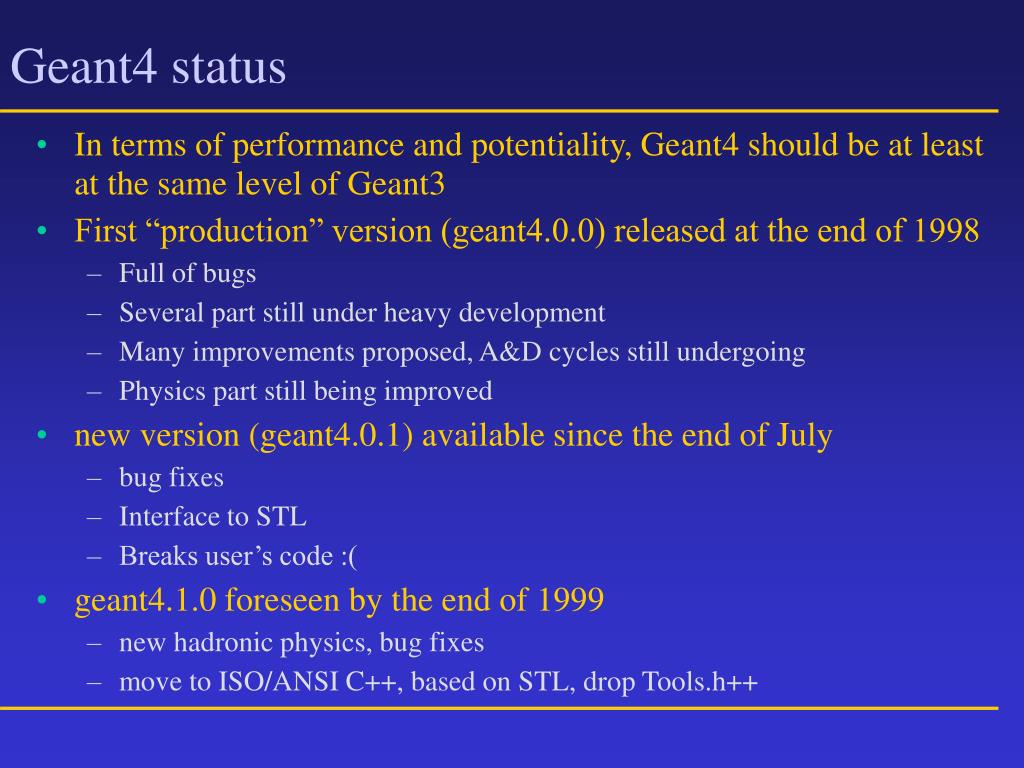 Geant4 status

• In terms of performance and potentiality, Geant4 should be at least at the same level of Geant3
• First “production” version (geant4.0.0) released at the end of 1998
– Full of bugs
– Several part still under heavy development
– Many improvements proposed, A&D cycles still undergoing
– Physics part still being improved
• new version (geant4.0.1) available since the end of July
– bug fixes
– Interface to STL
– Breaks user’s code :(
• geant4.1.0 foreseen by the end of 1999
– new hadronic physics, bug fixes
– move to ISO/ANSI C++, based on STL, drop Tools.h++